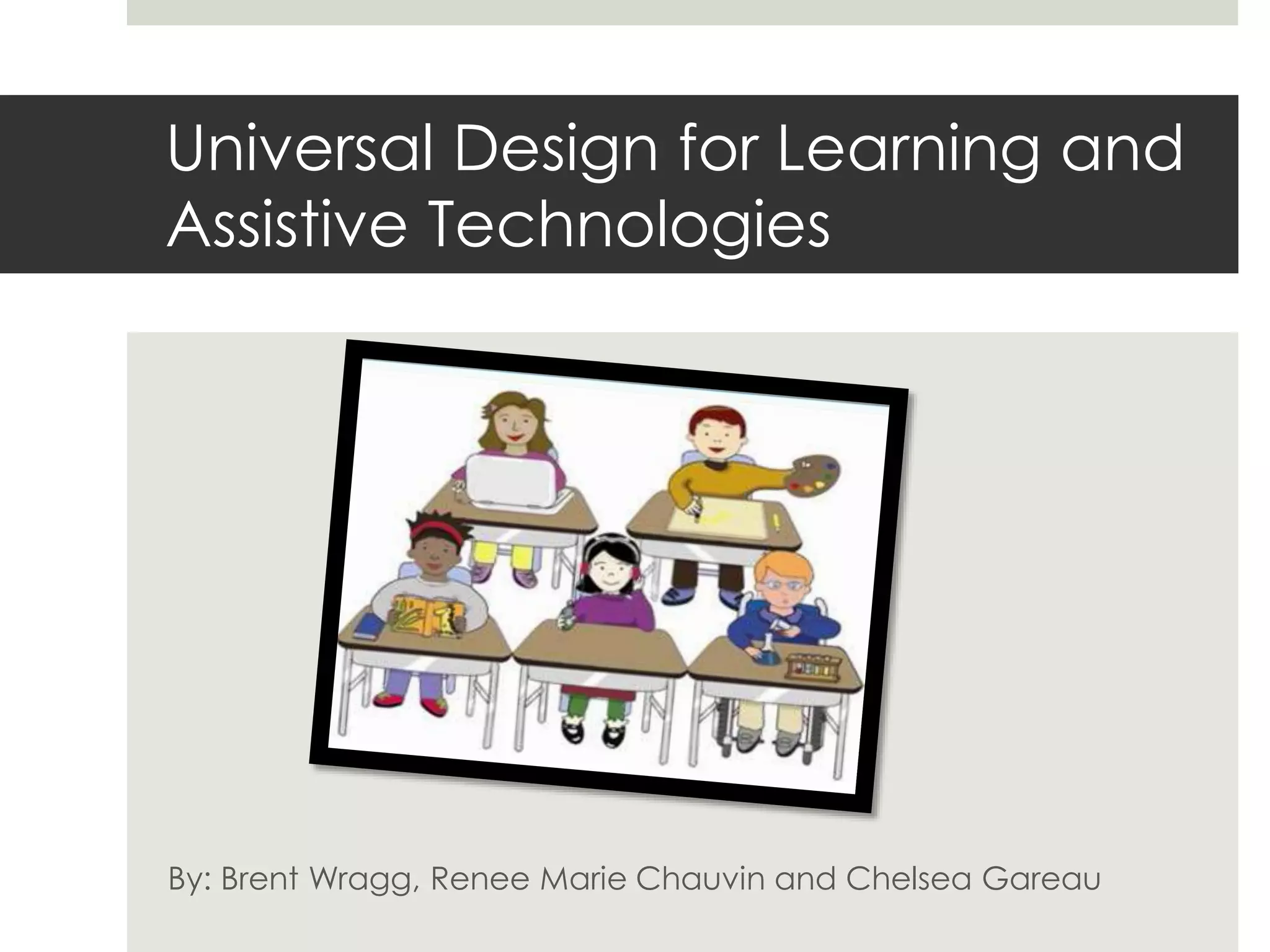 Universal Design for Learning and Assistive Technologies

By: Brent Wragg, Renee Marie Chauvin and Chelsea Gareau